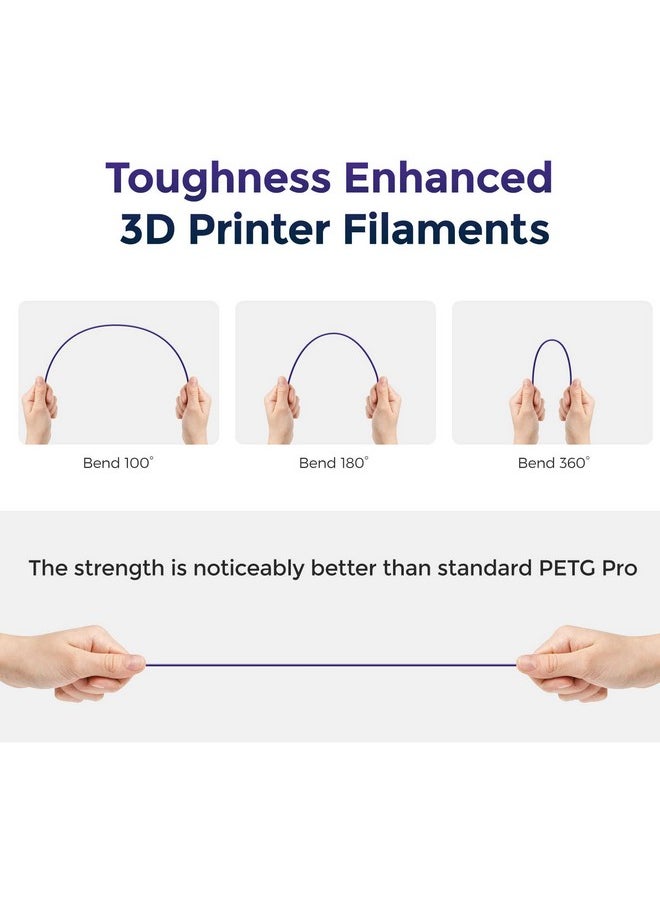 Toughness Enhanced
3D Printer Filaments

Bend 100°

Bend 180°

Bend 360°

The strength is noticeably better than standard PETG Pro